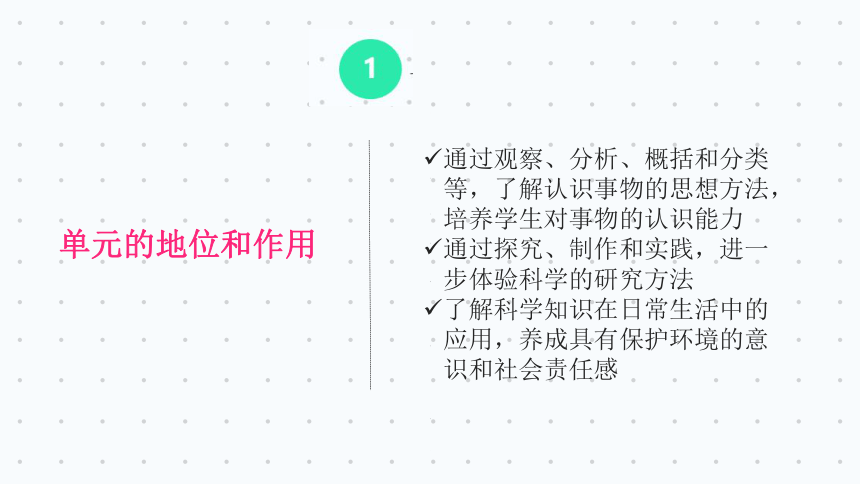 1

单元的地位和作用

✓通过观察、分析、概括和分类等，了解认识事物的思想方法，培养学生对事物的认识能力
✓通过探究、制作和实践，进一步体验科学的研究方法
✓了解科学知识在日常生活中的应用，养成具有保护环境的意识和社会责任感